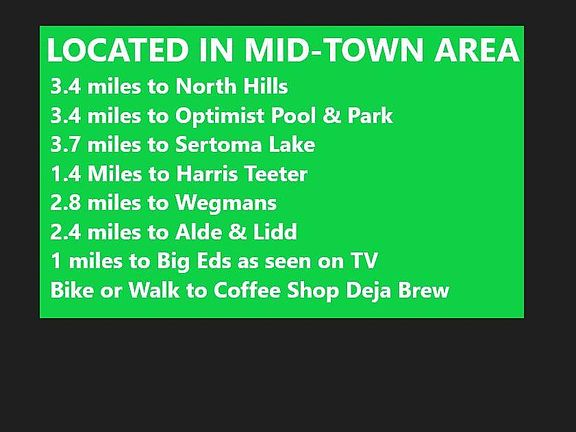 LOCATED IN MID-TOWN AREA

3.4 miles to North Hills
3.4 miles to Optimist Pool & Park
3.7 miles to Sertoma Lake
1.4 Miles to Harris Teeter
2.8 miles to Wegmans
2.4 miles to Alde & Lidd
1 miles to Big Eds as seen on TV
Bike or Walk to Coffee Shop Deja Brew